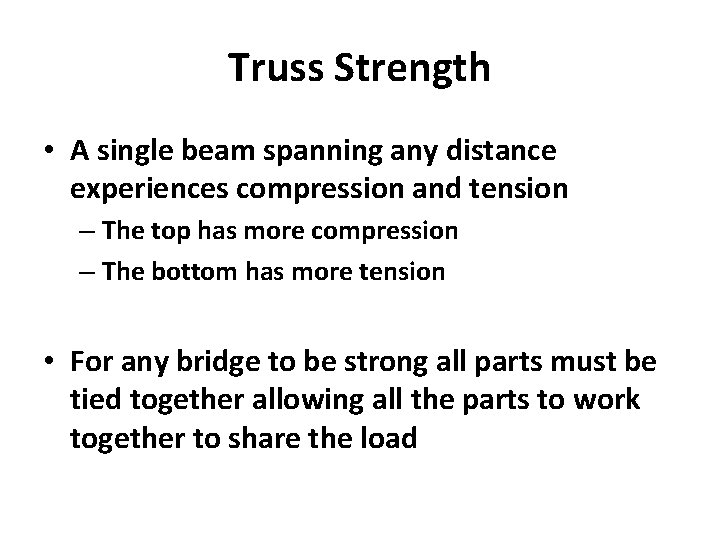 Truss Strength

• A single beam spanning any distance experiences compression and tension
– The top has more compression
– The bottom has more tension

• For any bridge to be strong all parts must be tied together allowing all the parts to work together to share the load